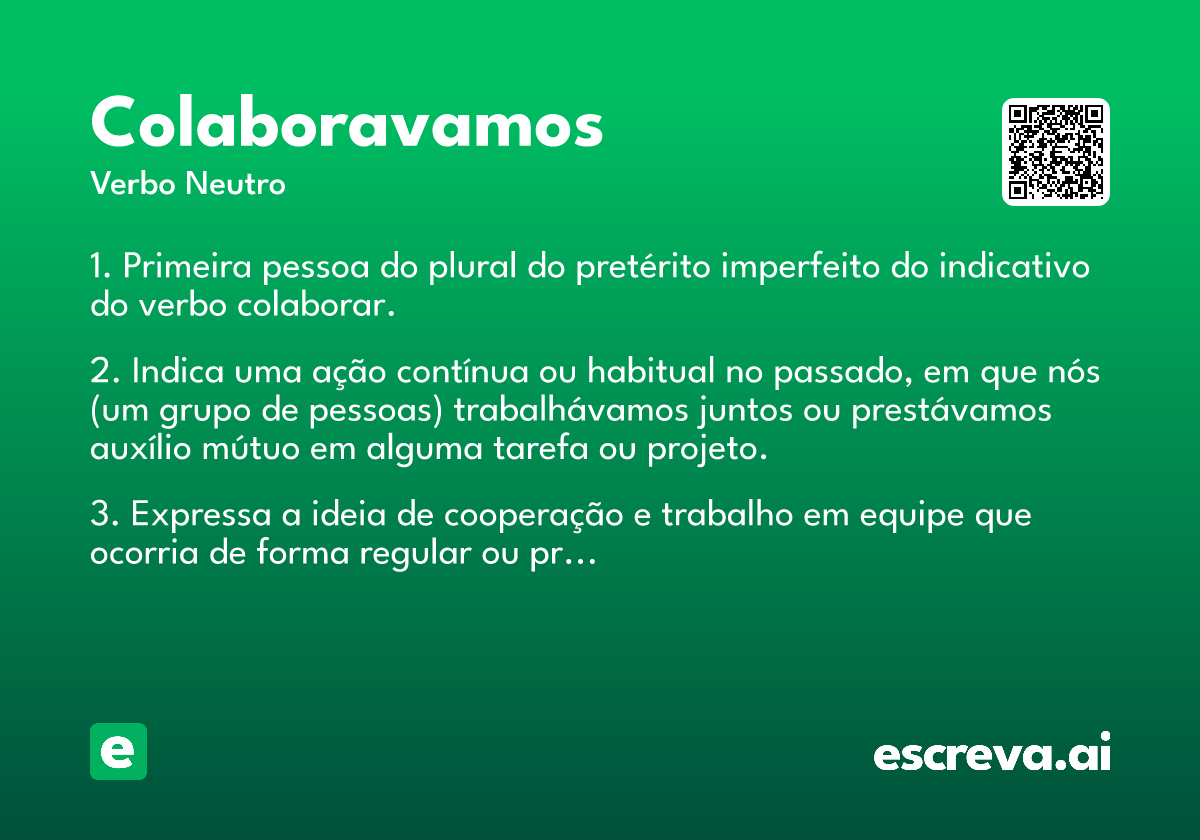 Colaboravamos
Verbo Neutro

1. Primeira pessoa do plural do pretérito imperfeito do indicativo do verbo colaborar.

2. Indica uma ação contínua ou habitual no passado, em que nós (um grupo de pessoas) trabalhávamos juntos ou prestávamos auxílio mútuo em alguma tarefa ou projeto.

3. Expressa a ideia de cooperação e trabalho em equipe que ocorria de forma regular ou pr…

e

escreva.ai